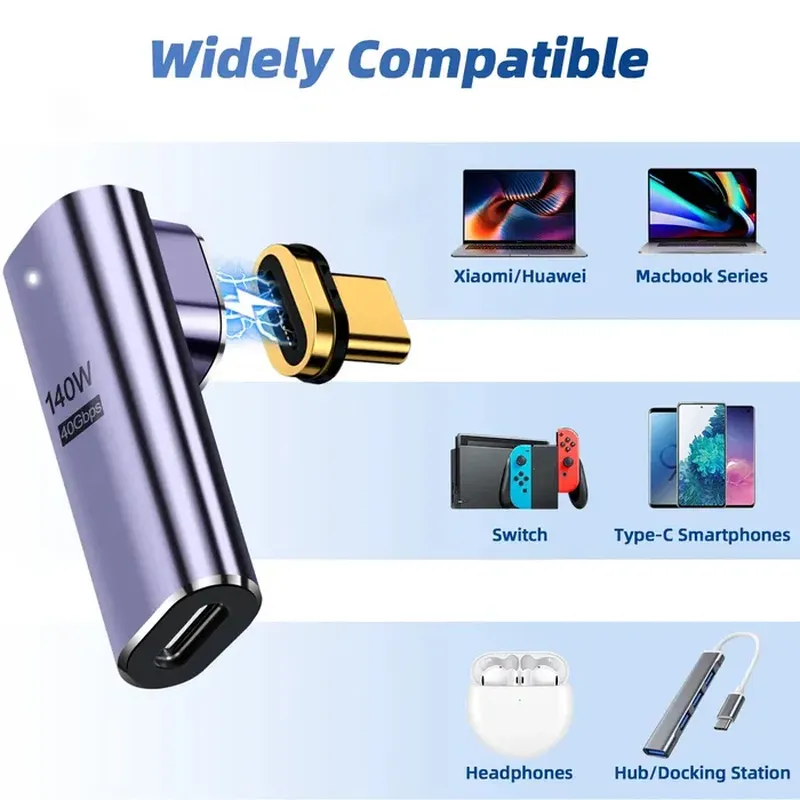 Widely Compatible

140W
40Gbps

Xiaomi/Huawei

Macbook Series

Switch

Type-C Smartphones

Headphones

Hub/Docking Station